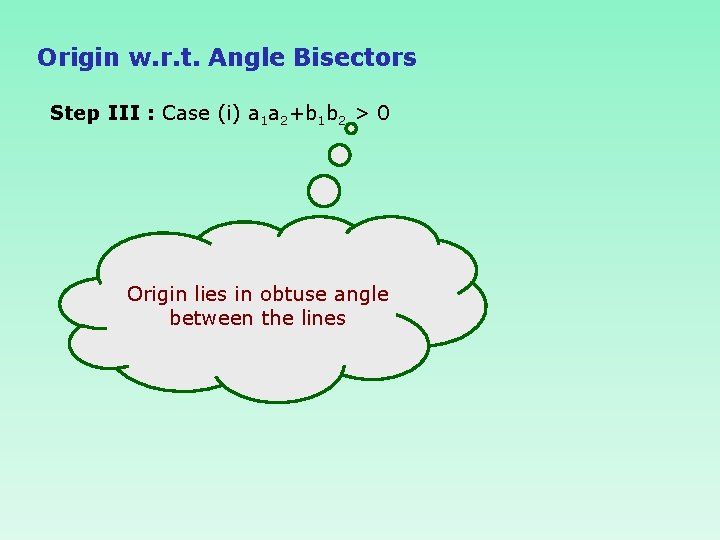 Origin w.r.t. Angle Bisectors

Step III : Case (i) $a_1a_2+b_1b_2 > 0$

Origin lies in obtuse angle between the lines